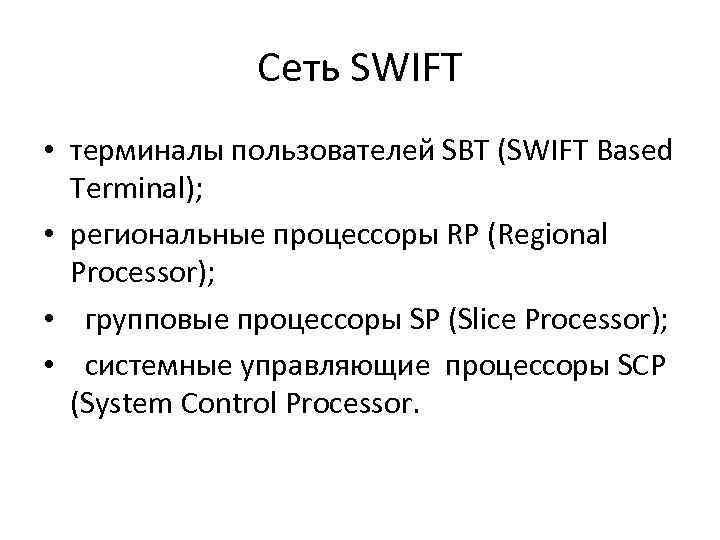 Сеть SWIFT

• терминалы пользователей SBT (SWIFT Based Terminal);
• региональные процессоры RP (Regional Processor);
• групповые процессоры SP (Slice Processor);
• системные управляющие процессоры SCP (System Control Processor.